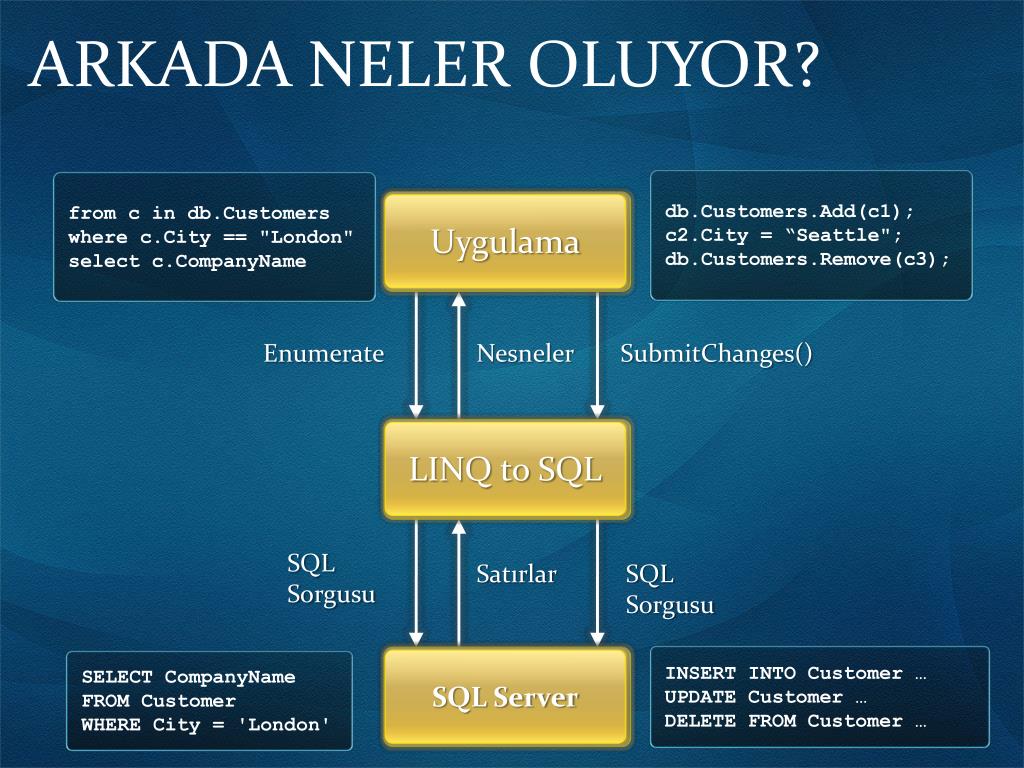 ARKADA NELER OLUYOR?

from c in db.Customers
where c.City == "London"
select c.CompanyName

Uygulama

db.Customers.Add(c1);
c2.City = “Seattle";
db.Customers.Remove(c3);

Enumerate

Nesneler

SubmitChanges()

LINQ to SQL

SQL Sorgusu

Satırlar

SQL Sorgusu

SELECT CompanyName
FROM Customer
WHERE City = 'London'

SQL Server

INSERT INTO Customer …
UPDATE Customer …
DELETE FROM Customer …